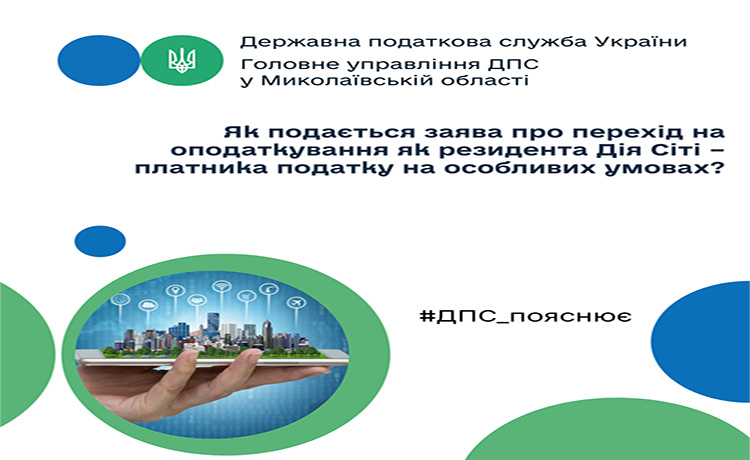 Державна податкова служба України
Головне управління ДПС у Миколаївській області

Як подається заява про перехід на оподаткування як резидента Дія Сіті – платника податку на особливих умовах?

#ДПС_пояснює